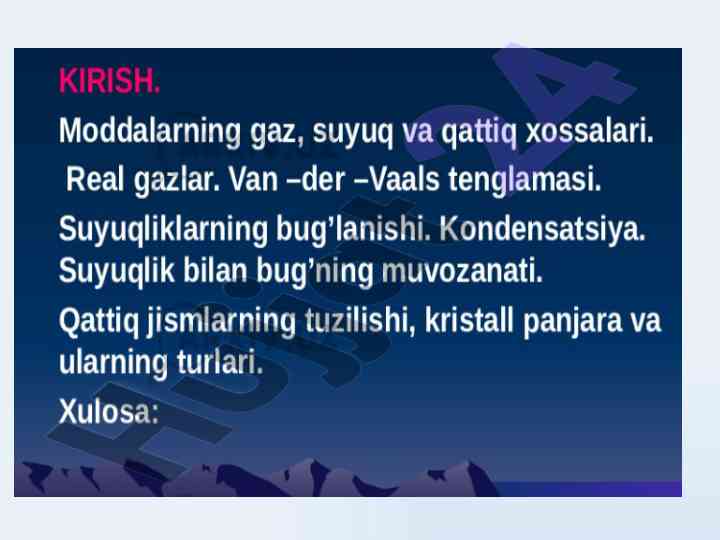 KIRISH.

Moddalarning gaz, suyuq va qattiq xossalari.

Real gazlar. Van –der –Vaals tenglamasi.

Suyuqliklarning bug’lanishi. Kondensatsiya. Suyuqlik bilan bug’ning muvozanati.

Qattiq jismlarning tuzilishi, kristall panjara va ularning turlari.

Xulosa:

Hujjat24